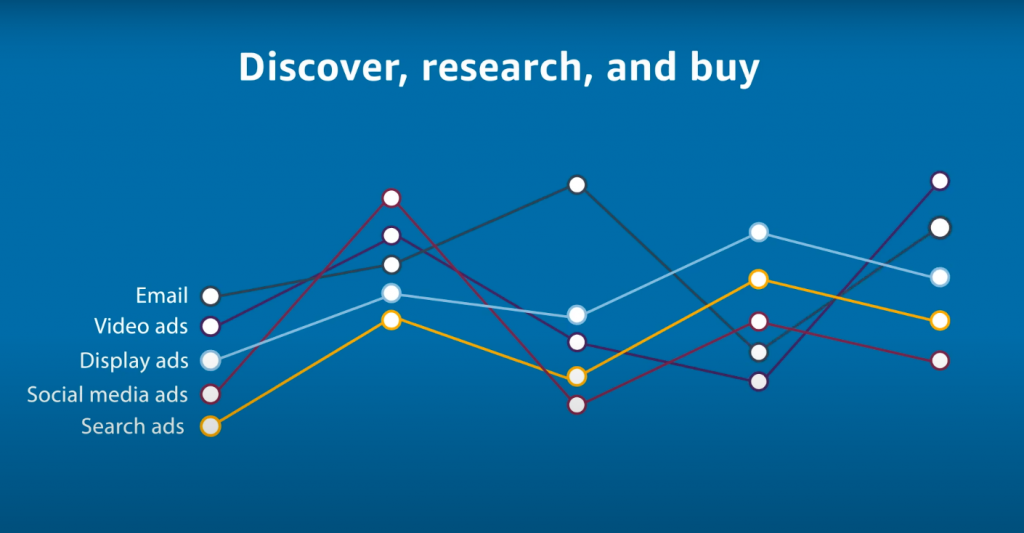 Discover, research, and buy

Email
Video ads
Display ads
Social media ads
Search ads